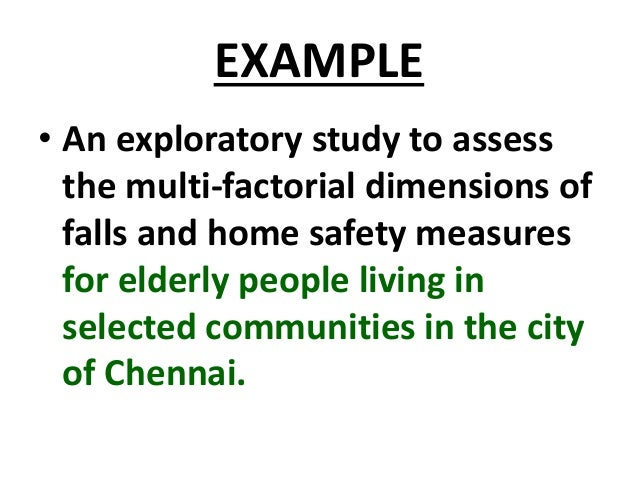 EXAMPLE

• An exploratory study to assess the multi-factorial dimensions of falls and home safety measures for elderly people living in selected communities in the city of Chennai.